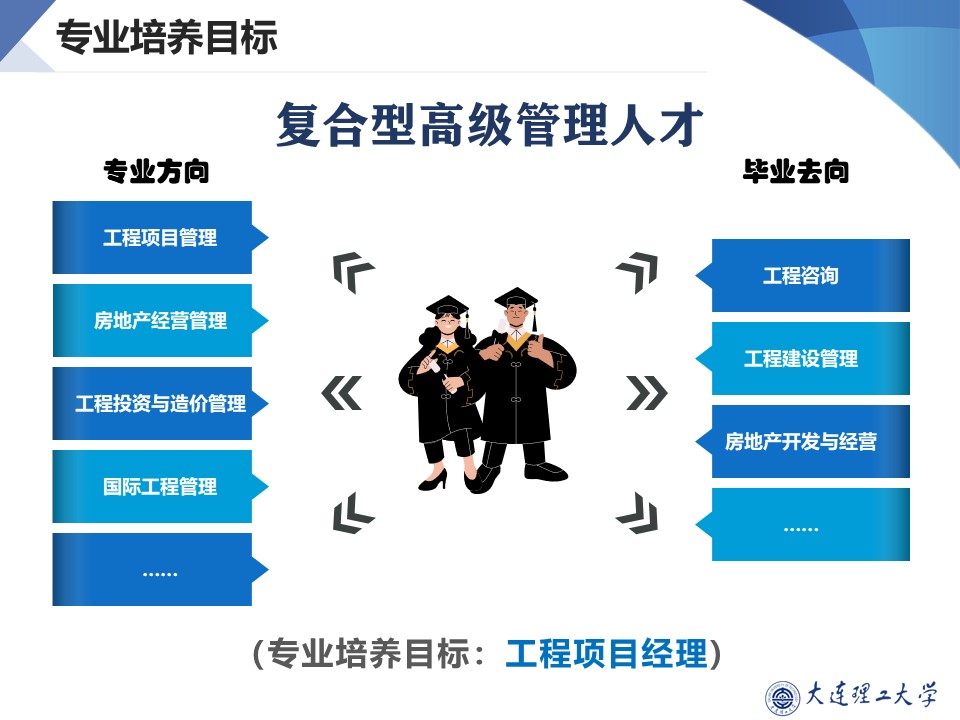 专业培养目标

复合型高级管理人才

专业方向

工程项目管理

房地产经营管理

工程投资与造价管理

国际工程管理

……

毕业去向

工程咨询

工程建设管理

房地产开发与经营

……

（专业培养目标：工程项目经理）

大连理工大学